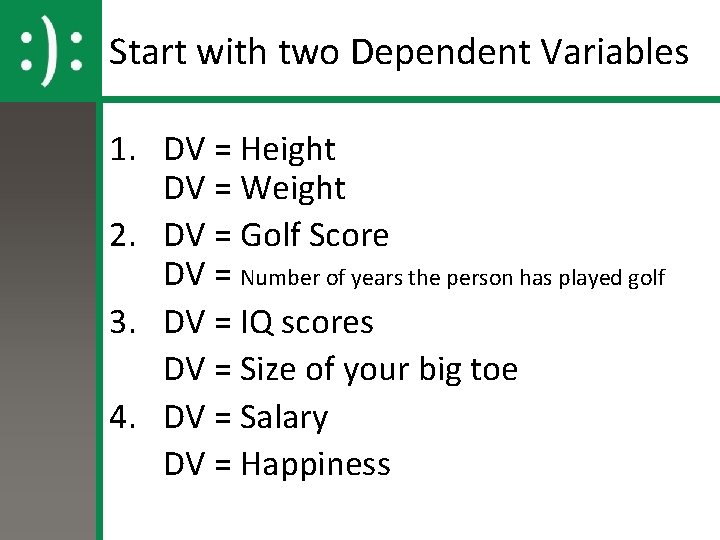 :):

Start with two Dependent Variables

1. DV = Height
DV = Weight
2. DV = Golf Score
DV = Number of years the person has played golf
3. DV = IQ scores
DV = Size of your big toe
4. DV = Salary
DV = Happiness